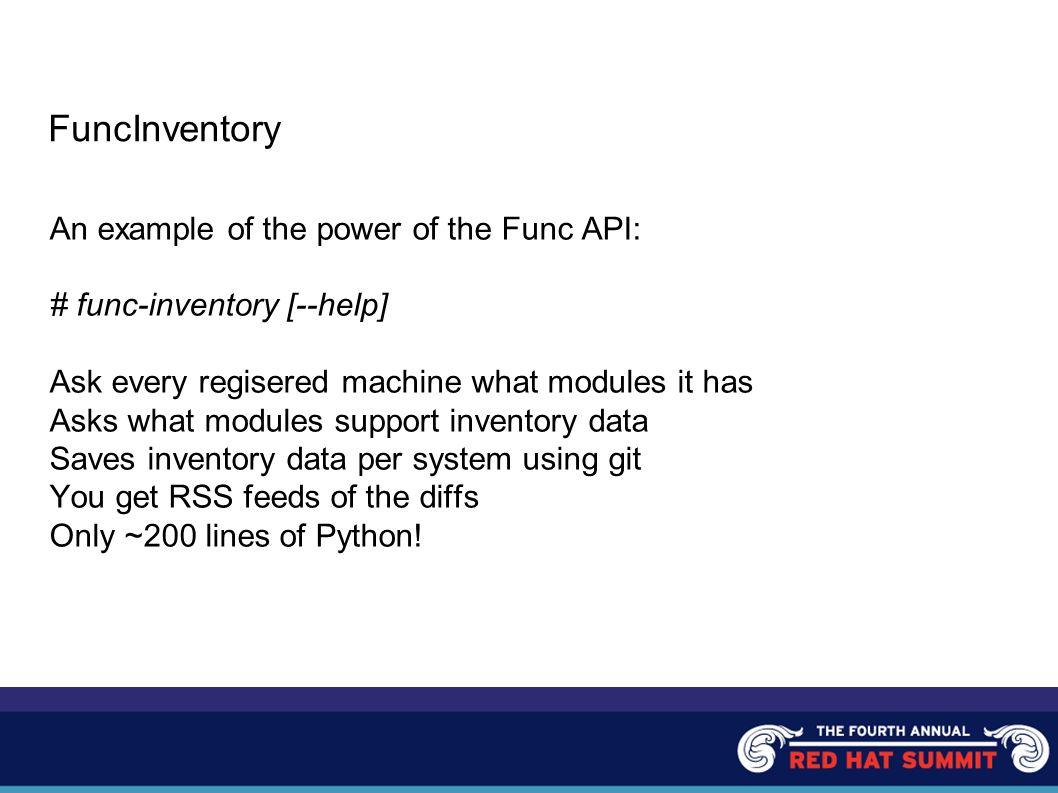 FuncInventory

An example of the power of the Func API:

# func-inventory [--help]

Ask every regisered machine what modules it has
Asks what modules support inventory data
Saves inventory data per system using git
You get RSS feeds of the diffs
Only ~200 lines of Python!

THE FOURTH ANNUAL
RED HAT SUMMIT